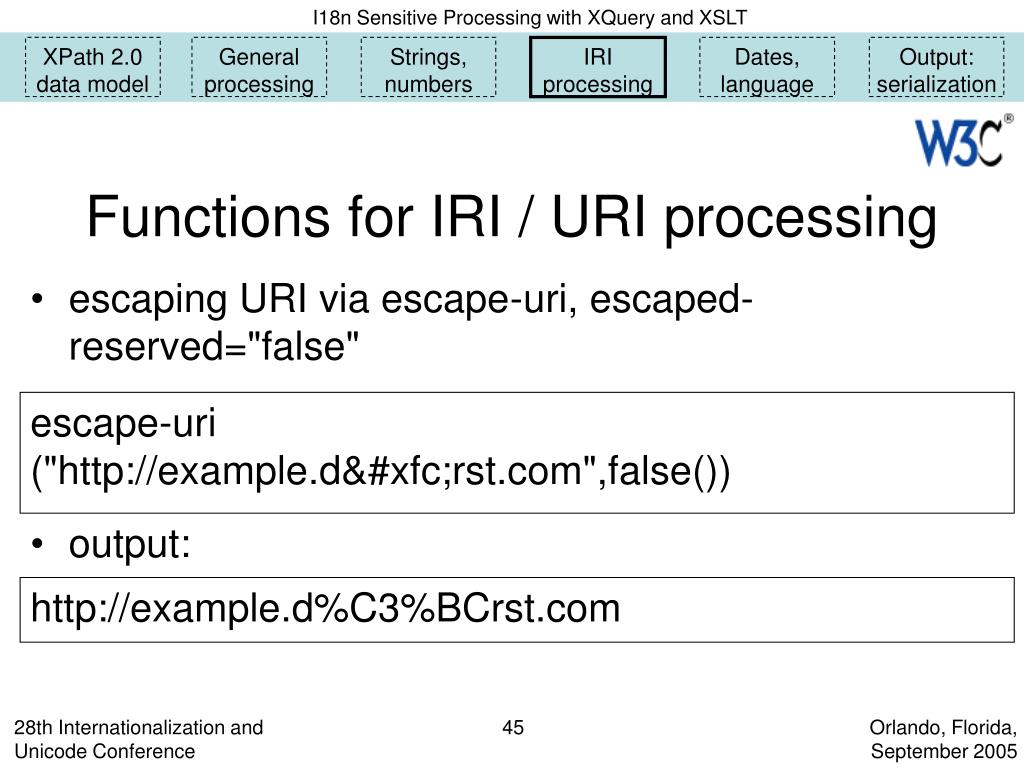 I18n Sensitive Processing with XQuery and XSLT

XPath 2.0 data model

General processing

Strings, numbers

IRI processing

Dates, language

Output: serialization

W3C®

Functions for IRI / URI processing

• escaping URI via escape-uri, escaped-reserved="false"

escape-uri ("http://example.d&#xfc;rst.com",false())

• output:

http://example.d%C3%BCrst.com

28th Internationalization and Unicode Conference

45

Orlando, Florida, September 2005